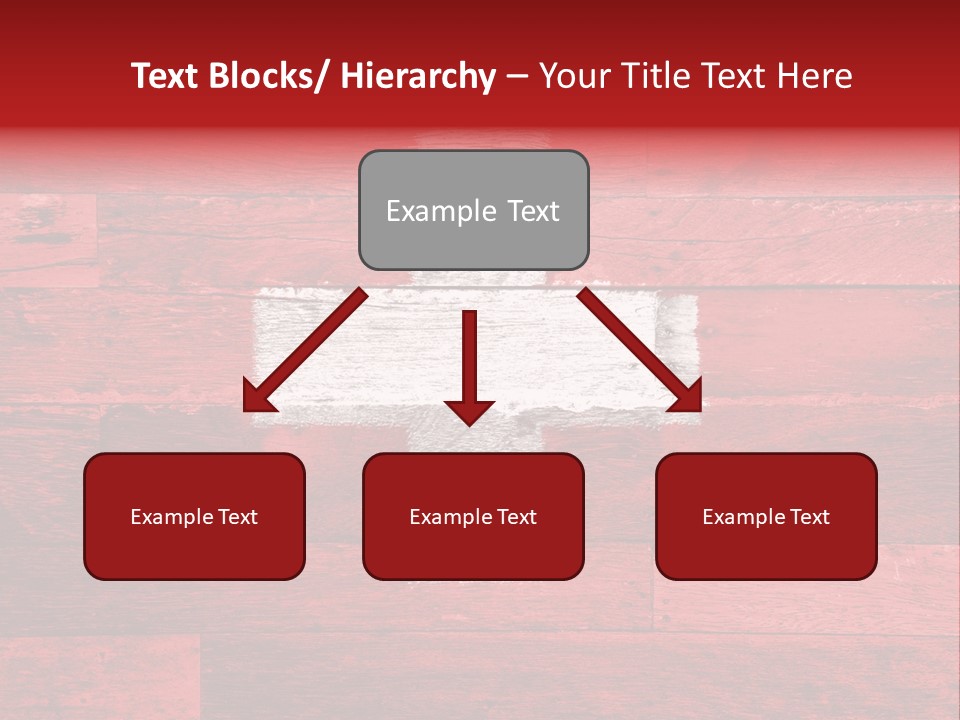 Text Blocks/ Hierarchy – Your Title Text Here

Example Text

Example Text

Example Text

Example Text